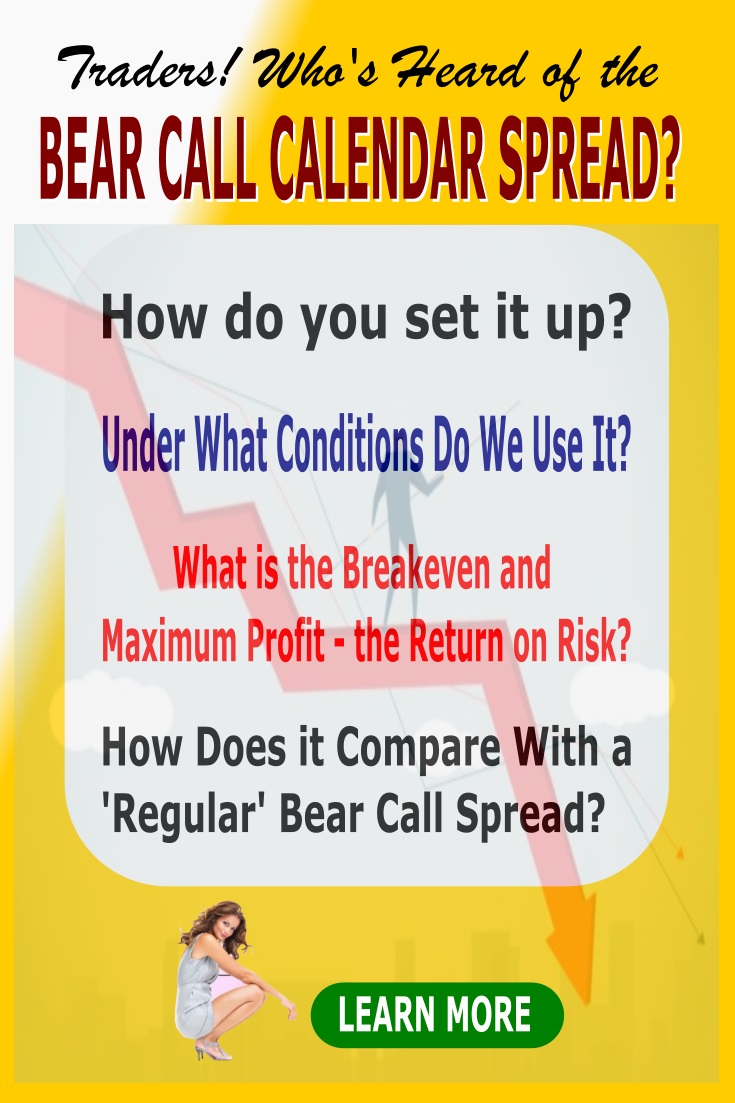 Traders! Who's Heard of the
BEAR CALL CALENDAR SPREAD?

How do you set it up?

Under What Conditions Do We Use It?

What is the Breakeven and Maximum Profit - the Return on Risk?

How Does it Compare With a 'Regular' Bear Call Spread?

LEARN MORE